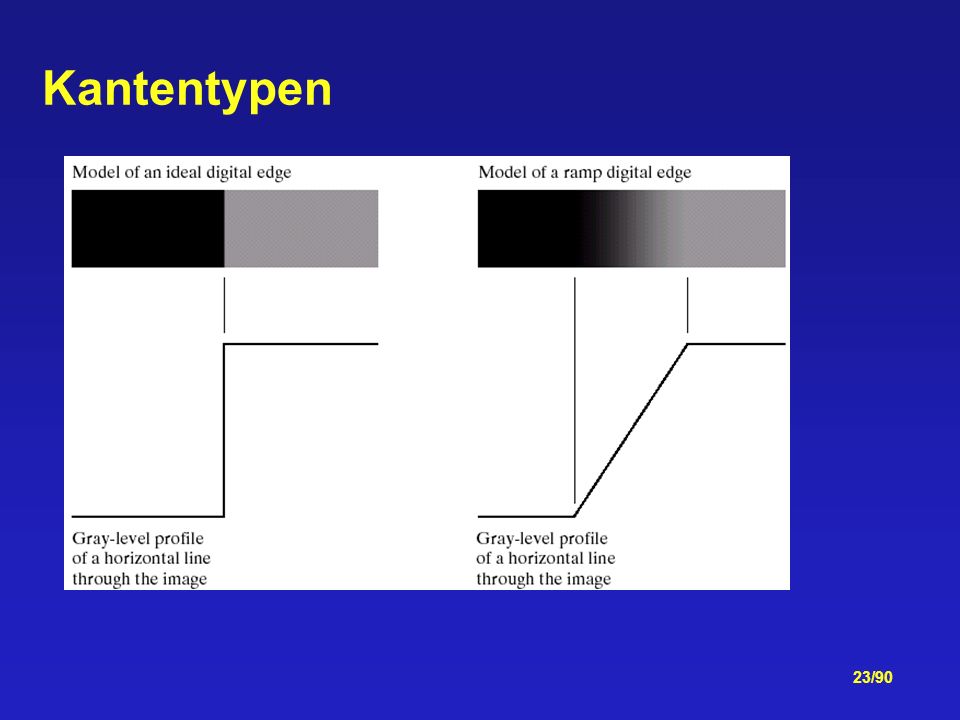 Kantentypen

Model of an ideal digital edge

Gray-level profile of a horizontal line through the image

Model of a ramp digital edge

Gray-level profile of a horizontal line through the image

23/90